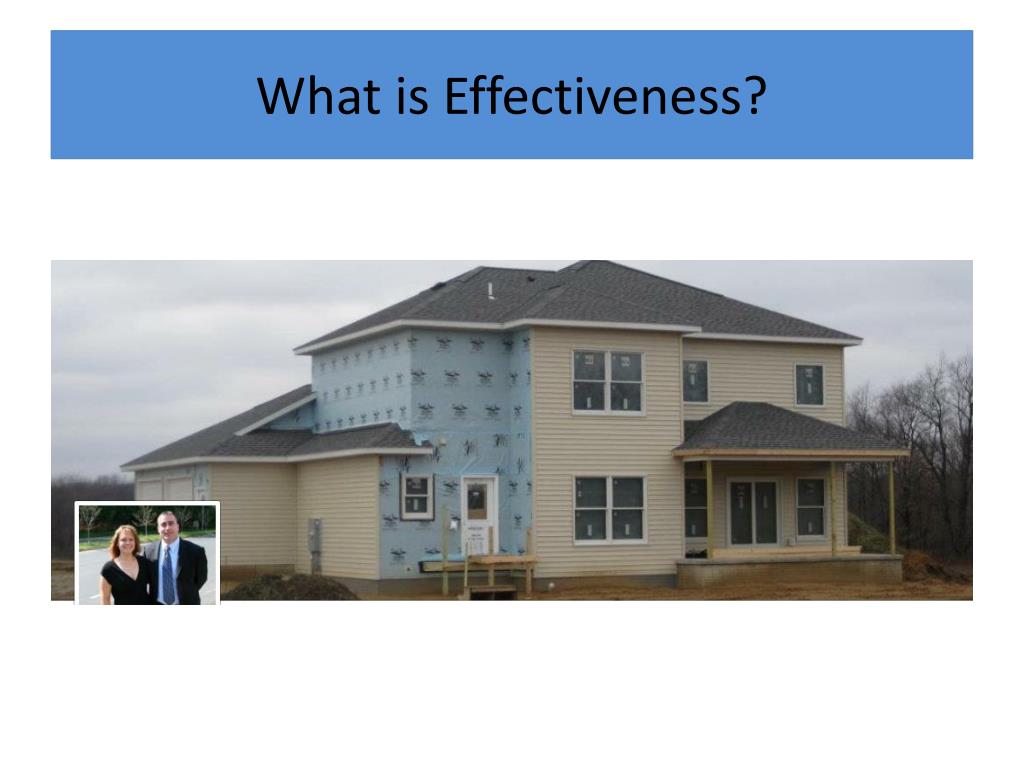 What is Effectiveness?